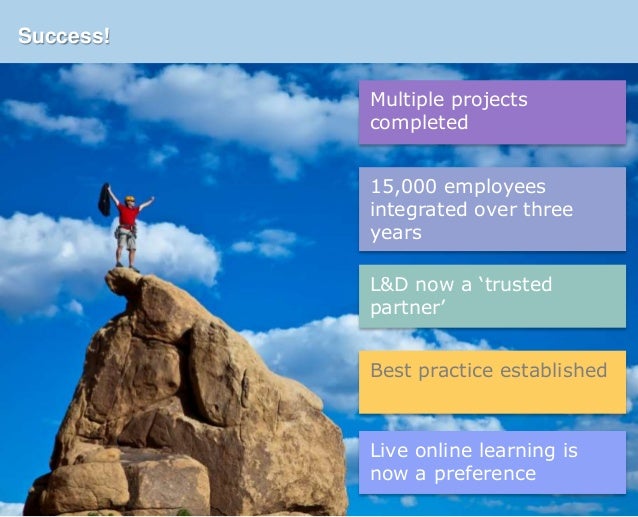 Success!

Multiple projects completed

15,000 employees integrated over three years

L&D now a ‘trusted partner’

Best practice established

Live online learning is now a preference